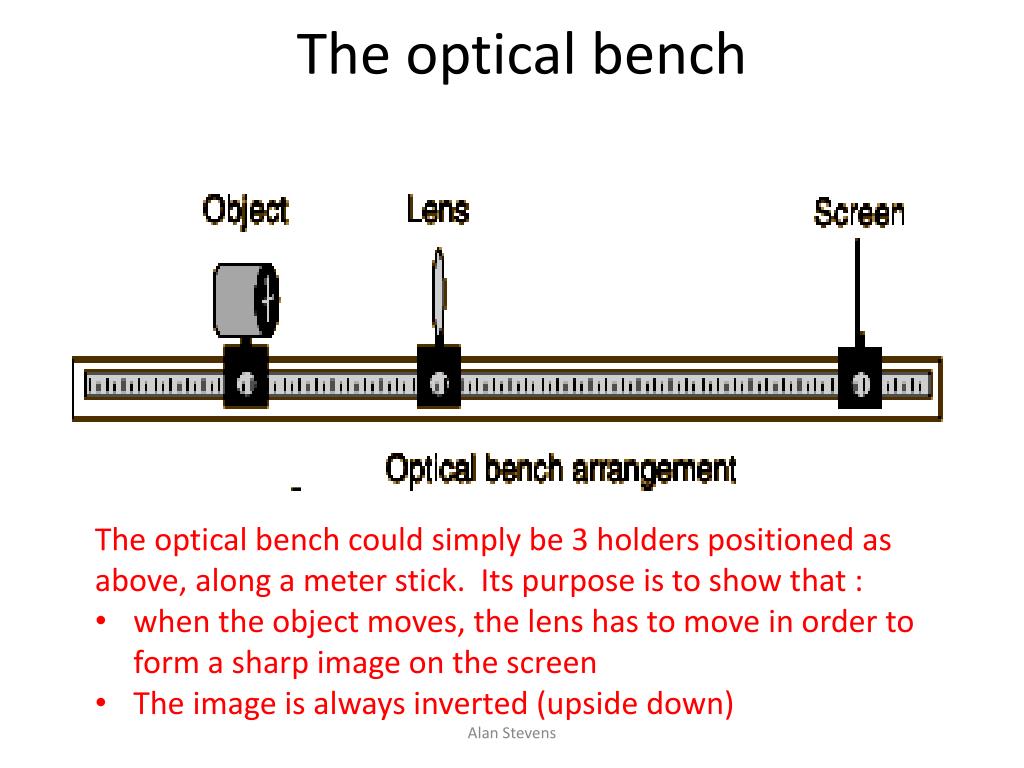 The optical bench

Object

Lens

Screen

Optical bench arrangement

The optical bench could simply be 3 holders positioned as above, along a meter stick. Its purpose is to show that :

• when the object moves, the lens has to move in order to form a sharp image on the screen
• The image is always inverted (upside down)

Alan Stevens